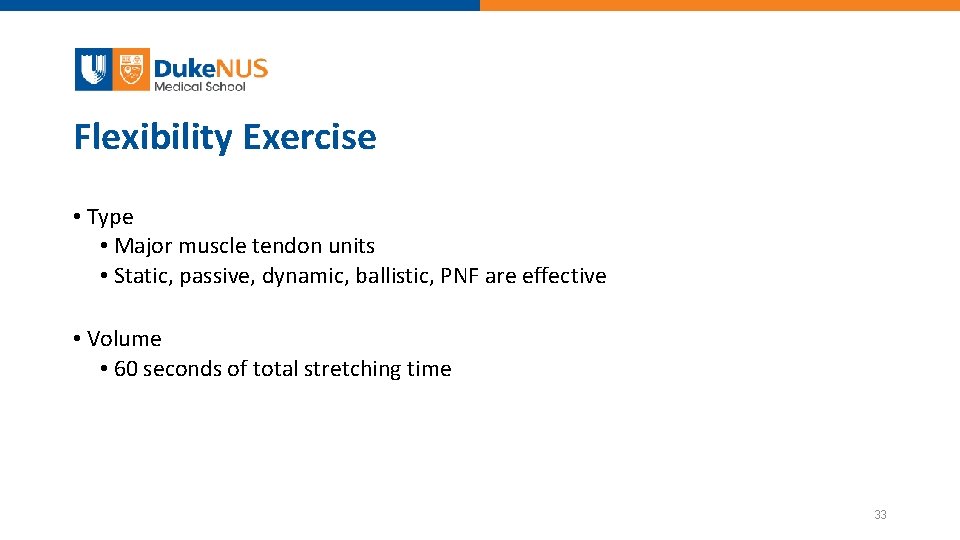 DukeNUS
Medical School

Flexibility Exercise

• Type
• Major muscle tendon units
• Static, passive, dynamic, ballistic, PNF are effective

• Volume
• 60 seconds of total stretching time

33